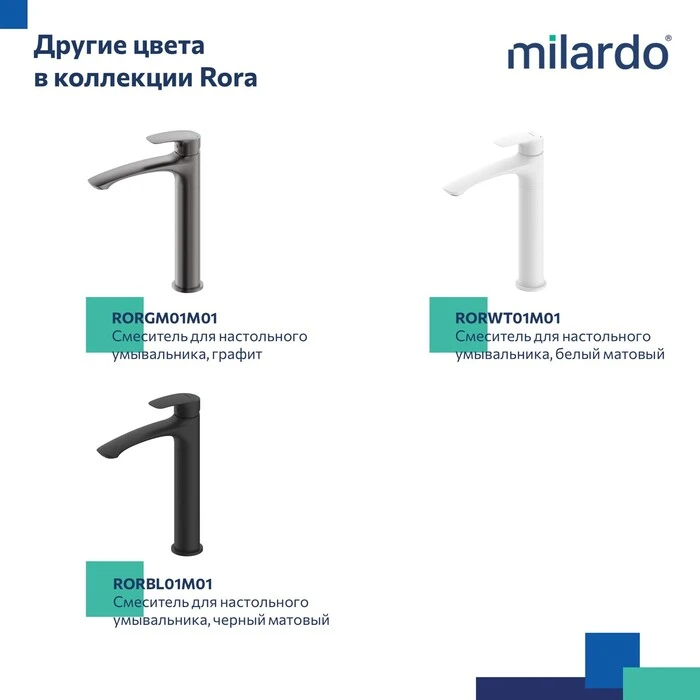 Другие цвета в коллекции Rora

milardo®

RORGM01M01
Смеситель для настольного умывальника, графит

RORWT01M01
Смеситель для настольного умывальника, белый матовый

RORBL01M01
Смеситель для настольного умывальника, черный матовый